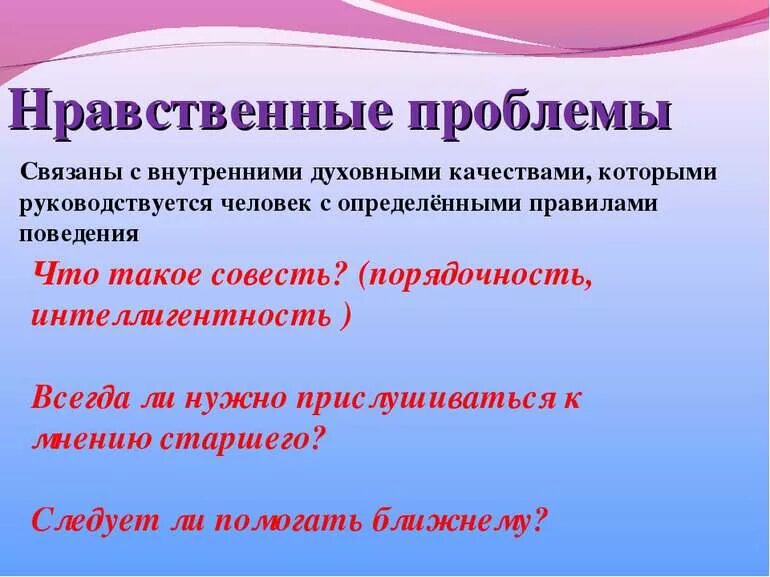 Нравственные проблемы

Связаны с внутренними духовными качествами, которыми руководствуется человек с определёнными правилами поведения

Что такое совесть? (порядочность, интеллигентность )

Всегда ли нужно прислушиваться к мнению старшего?

Следует ли помогать ближнему?